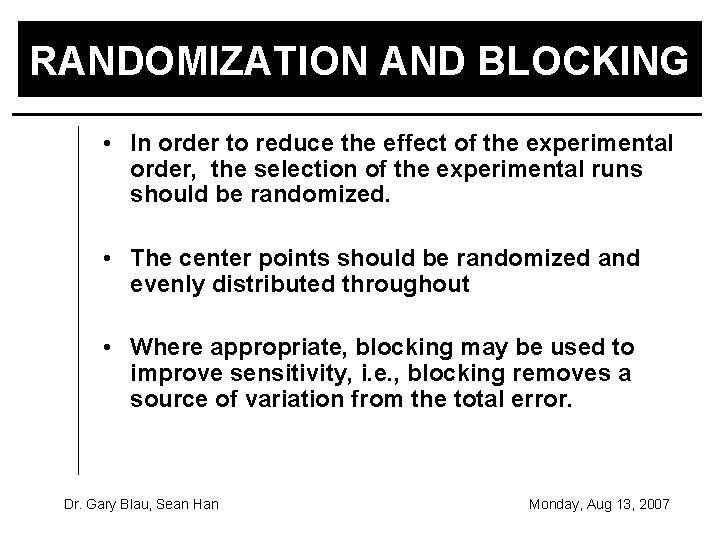 RANDOMIZATION AND BLOCKING

• In order to reduce the effect of the experimental order, the selection of the experimental runs should be randomized.

• The center points should be randomized and evenly distributed throughout

• Where appropriate, blocking may be used to improve sensitivity, i.e., blocking removes a source of variation from the total error.

Dr. Gary Blau, Sean Han

Monday, Aug 13, 2007